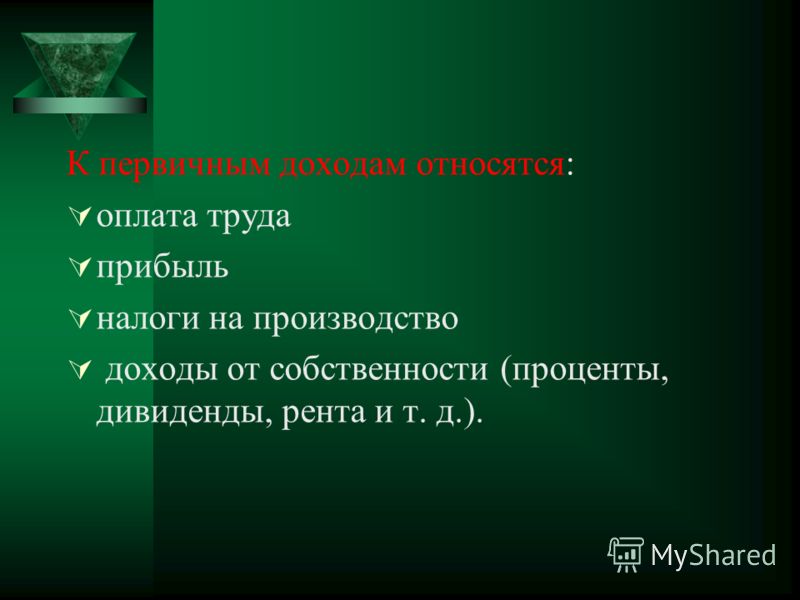 К первичным доходам относятся:

оплата труда

прибыль

налоги на производство

доходы от собственности (проценты, дивиденды, рента и т. д.).

MyShared